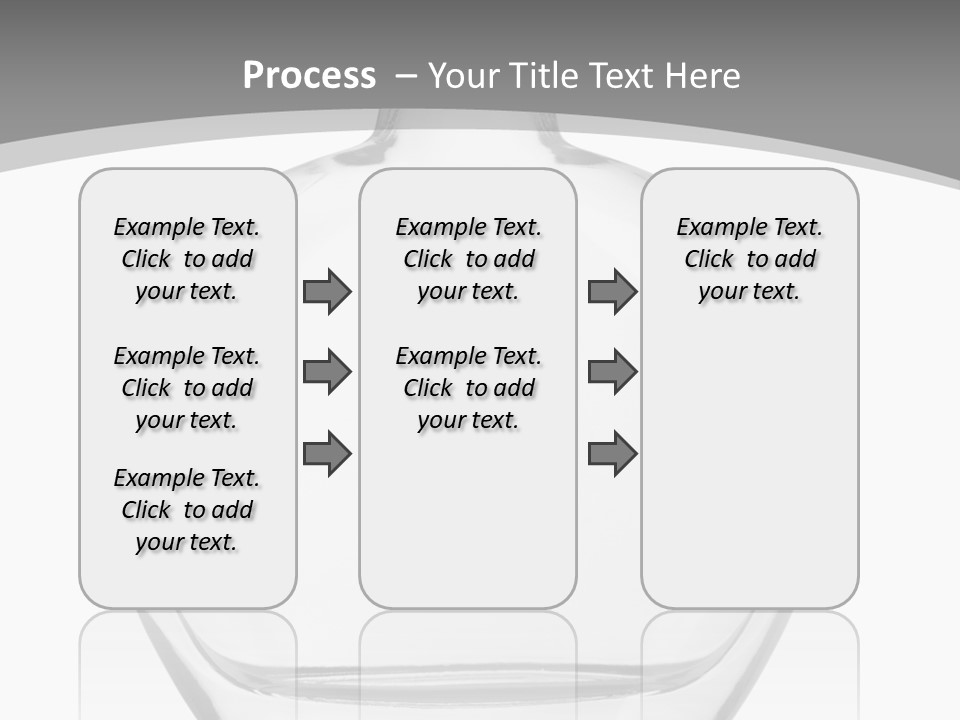 Process – Your Title Text Here

Example Text. Click to add your text.

Example Text. Click to add your text.

Example Text. Click to add your text.

Example Text. Click to add your text.

Example Text. Click to add your text.

Example Text. Click to add your text.